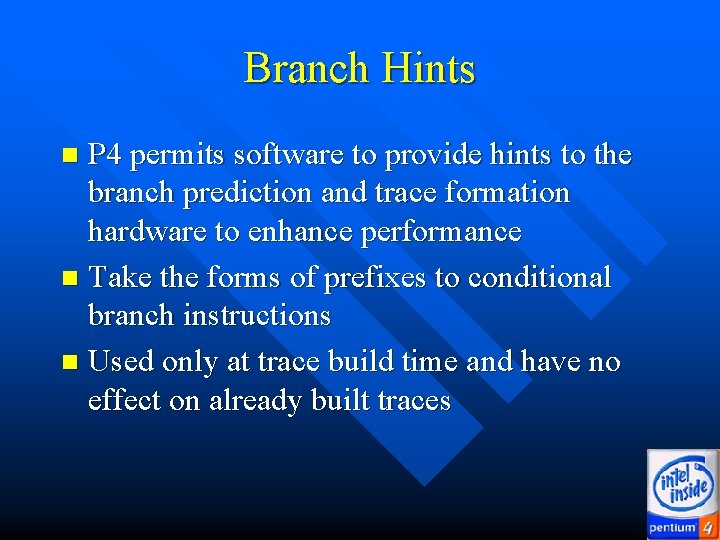 Branch Hints

P4 permits software to provide hints to the branch prediction and trace formation hardware to enhance performance

Take the forms of prefixes to conditional branch instructions

Used only at trace build time and have no effect on already built traces

intel inside

pentium 4